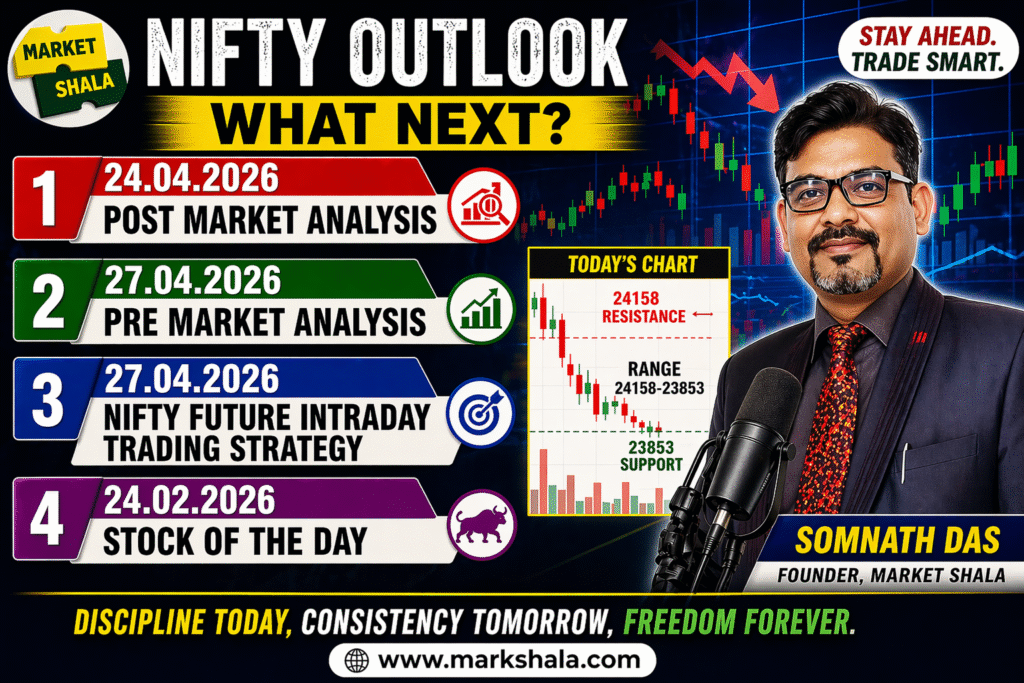 MARKET SHALA

NIFTY OUTLOOK
WHAT NEXT?

STAY AHEAD.
TRADE SMART.

1 24.04.2026
POST MARKET ANALYSIS

2 27.04.2026
PRE MARKET ANALYSIS

3 27.04.2026
NIFTY FUTURE INTRADAY TRADING STRATEGY

4 24.02.2026
STOCK OF THE DAY

TODAY'S CHART
24158
RESISTANCE
RANGE
24158-23853
23853
SUPPORT

SOMNATH DAS
FOUNDER, MARKET SHALA

DISCIPLINE TODAY, CONSISTENCY TOMORROW, FREEDOM FOREVER.

www.markshala.com